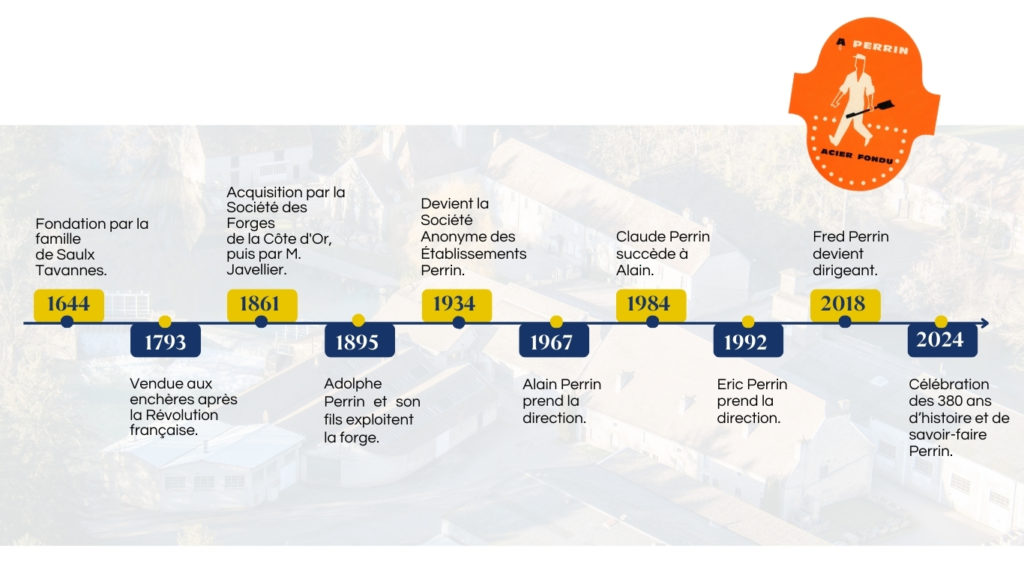 A PERRIN
ACIER FONDU

Fondation par la famille de Saulx Tavannes.

1644

1793

Vendue aux enchères après la Révolution française.

Acquisition par la Société des Forges de la Côte d'Or, puis par M. Javellier.

1861

1895

Adolphe Perrin et son fils exploitent la forge.

Devient la Société Anonyme des Établissements Perrin.

1934

1967

Alain Perrin prend la direction.

Claude Perrin succède à Alain.

1984

1992

Eric Perrin prend la direction.

Fred Perrin devient dirigeant.

2018

2024

Célébration des 380 ans d'histoire et de savoir-faire Perrin.